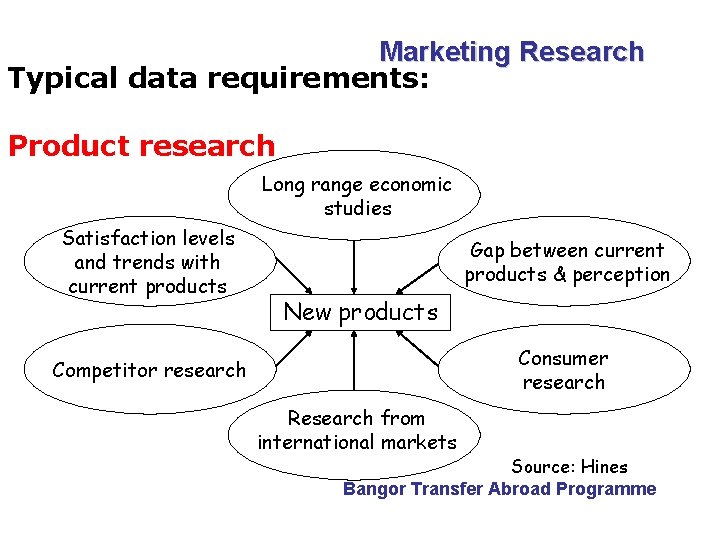 Marketing Research

Typical data requirements:

Product research

Long range economic studies

Satisfaction levels and trends with current products

Gap between current products & perception

New products

Competitor research

Consumer research

Research from international markets

Source: Hines

Bangor Transfer Abroad Programme